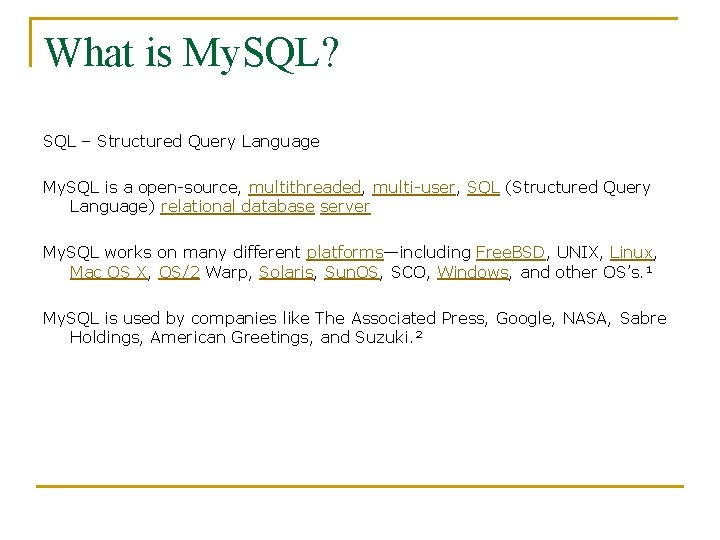 What is MySQL?

SQL – Structured Query Language

MySQL is a open-source, multithreaded, multi-user, SQL (Structured Query Language) relational database server

MySQL works on many different platforms—including FreeBSD, UNIX, Linux, Mac OS X, OS/2 Warp, Solaris, SunOS, SCO, Windows, and other OS's.¹

MySQL is used by companies like The Associated Press, Google, NASA, Sabre Holdings, American Greetings, and Suzuki.²